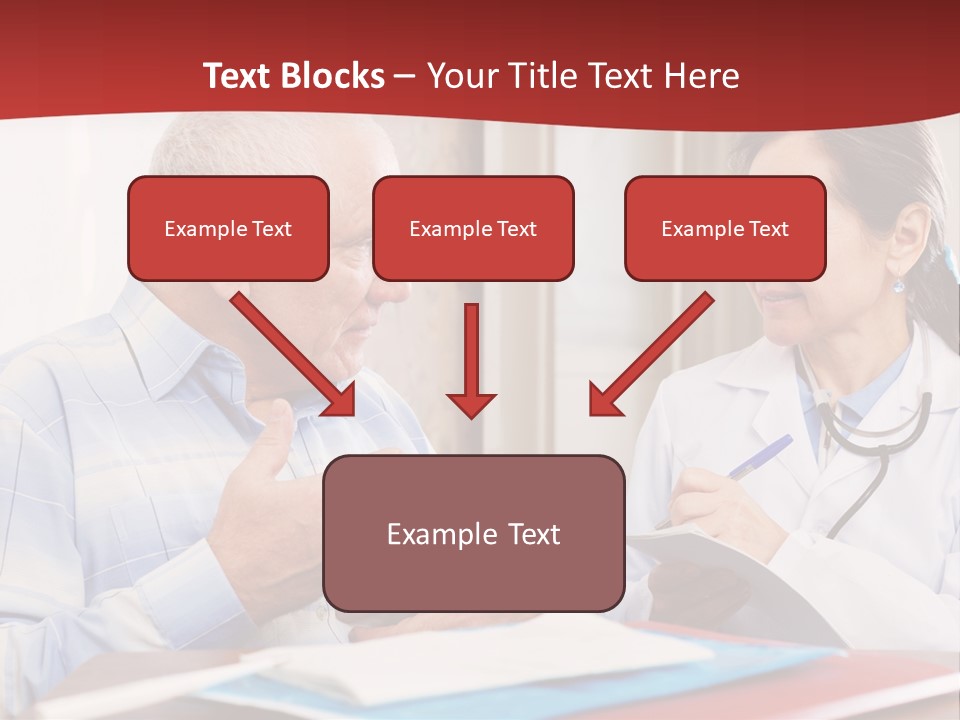 Text Blocks – Your Title Text Here

Example Text

Example Text

Example Text

Example Text